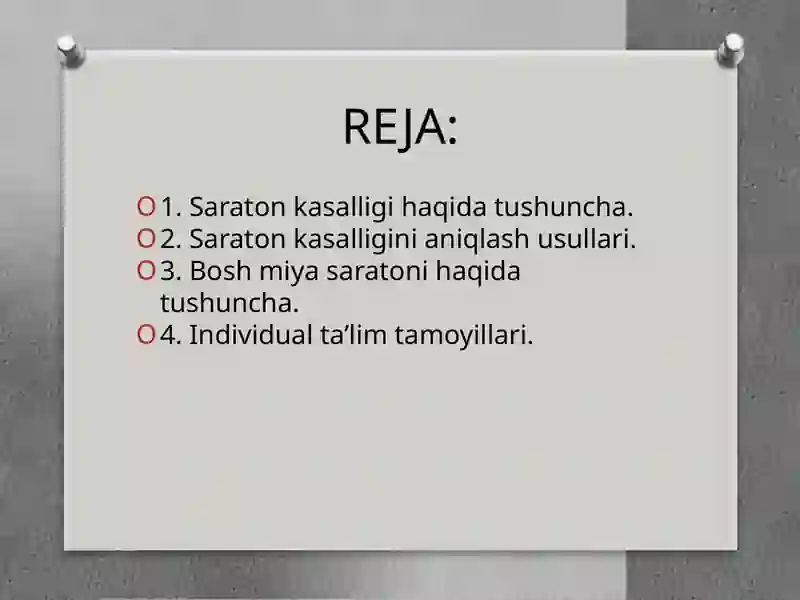 REJA:

1. Saraton kasalligi haqida tushuncha.
2. Saraton kasalligini aniqlash usullari.
3. Bosh miya saratoni haqida tushuncha.
4. Individual ta’lim tamoyillari.